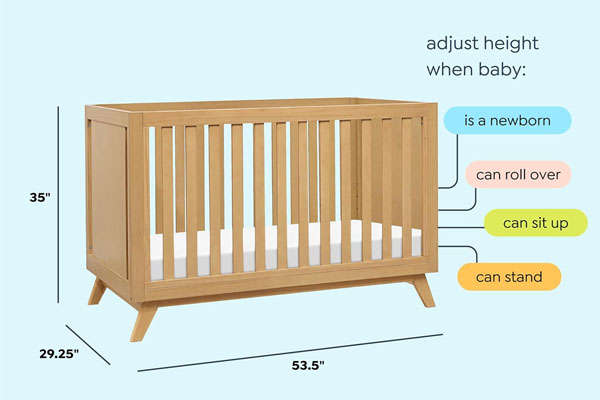 adjust height when baby:

is a newborn

can roll over

can sit up

can stand

35"

29.25"

53.5"